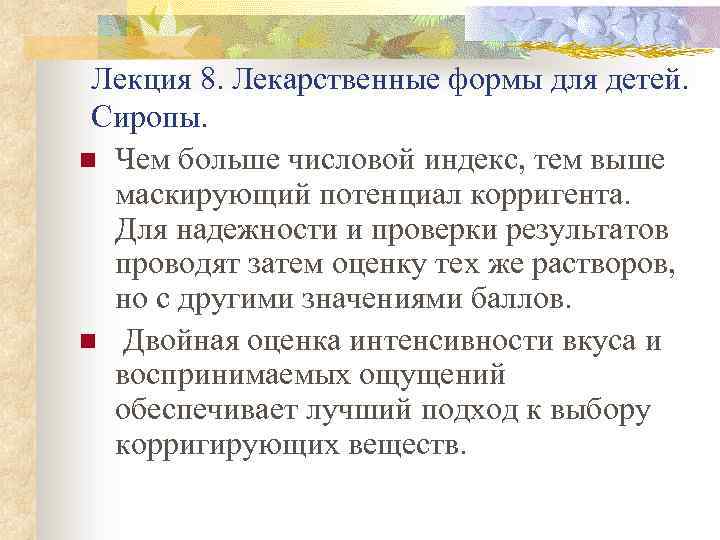 Лекция 8. Лекарственные формы для детей. Сиропы.

Чем больше числовой индекс, тем выше маскирующий потенциал корригента. Для надежности и проверки результатов проводят затем оценку тех же растворов, но с другими значениями баллов.

Двойная оценка интенсивности вкуса и воспринимаемых ощущений обеспечивает лучший подход к выбору корригирующих веществ.